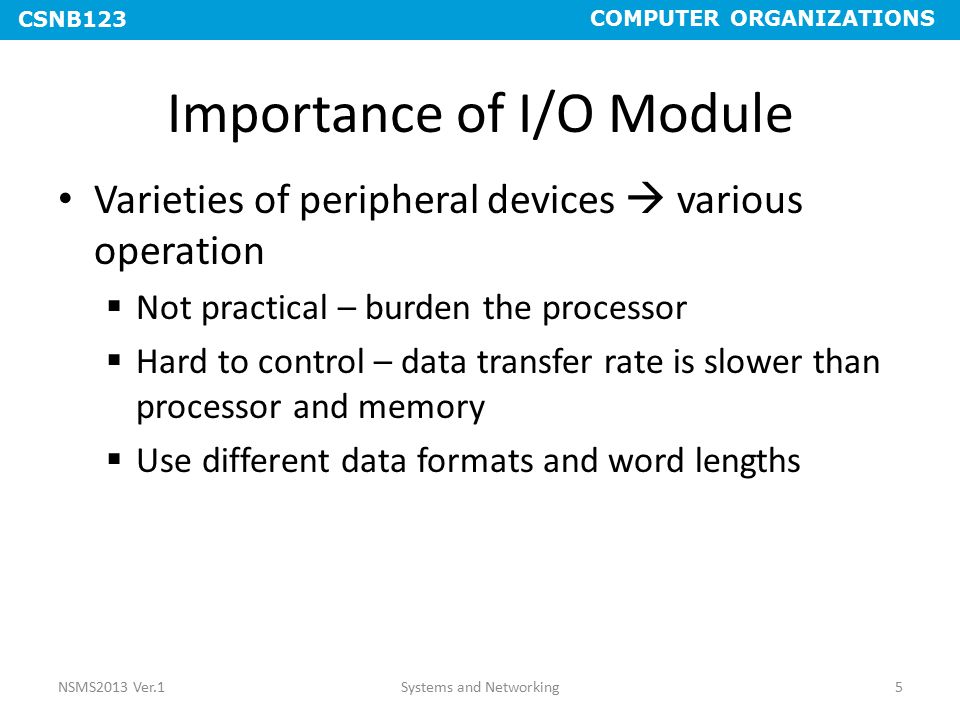 CSNB123 COMPUTER ORGANIZATIONS

Importance of I/O Module

• Varieties of peripheral devices → various operation
 ▪ Not practical – burden the processor
 ▪ Hard to control – data transfer rate is slower than processor and memory
 ▪ Use different data formats and word lengths

NSMS2013 Ver.1 Systems and Networking 5